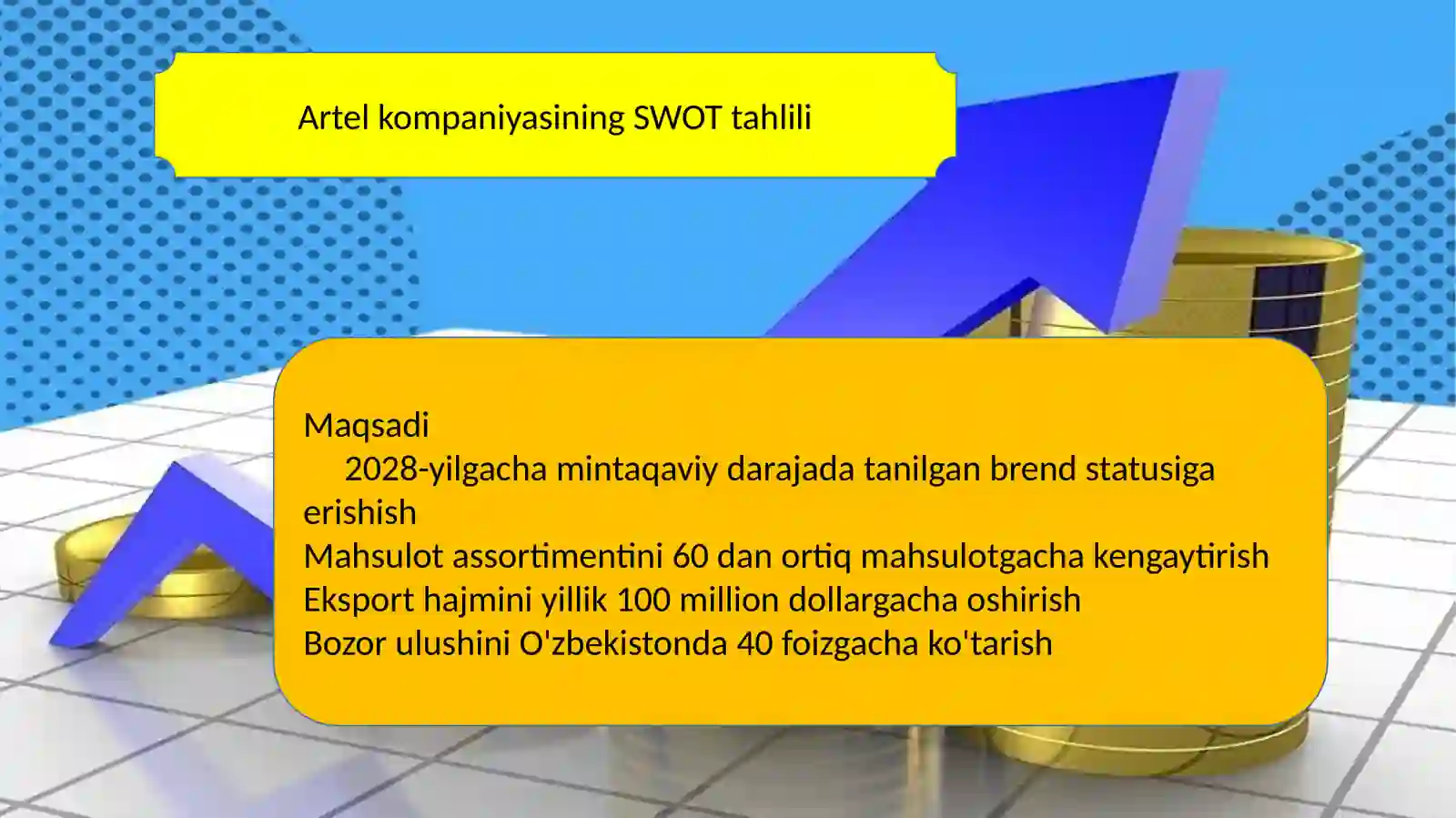 Artel kompaniyasining SWOT tahlili

Maqsadi
2028-yilgacha mintaqaviy darajada tanilgan brend statusiga erishish
Mahsulot assortimentini 60 dan ortiq mahsulotgacha kengaytirish
Eksport hajmini yillik 100 million dollargacha oshirish
Bozor ulushini O'zbekistonda 40 foizgacha ko'tarish